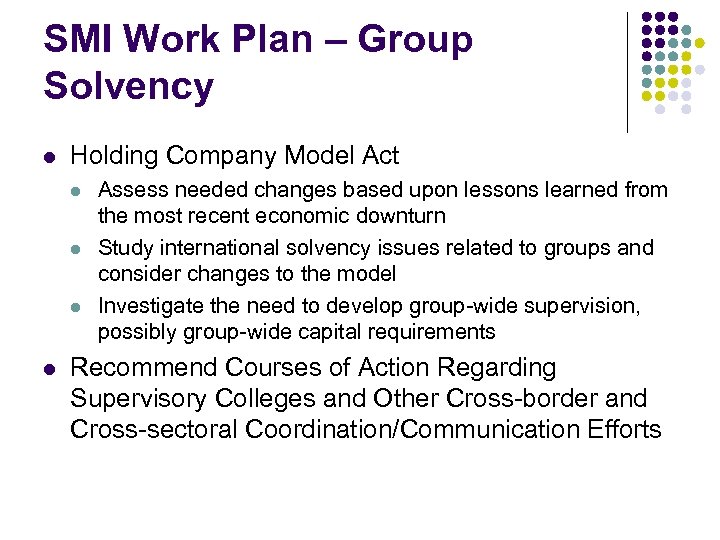 SMI Work Plan – Group Solvency

- Holding Company Model Act
  - Assess needed changes based upon lessons learned from the most recent economic downturn
  - Study international solvency issues related to groups and consider changes to the model
  - Investigate the need to develop group-wide supervision, possibly group-wide capital requirements
- Recommend Courses of Action Regarding Supervisory Colleges and Other Cross-border and Cross-sectoral Coordination/Communication Efforts